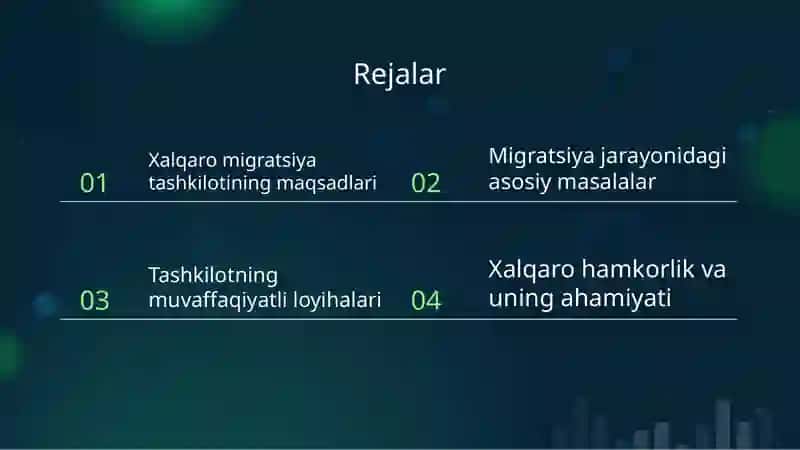 Rejalar

01 Xalqaro migratsiya tashkilotining maqsadlari

02 Migratsiya jarayonidagi asosiy masalalar

03 Tashkilotning muvaffaqiyatli loyihalari

04 Xalqaro hamkorlik va uning ahamiyati